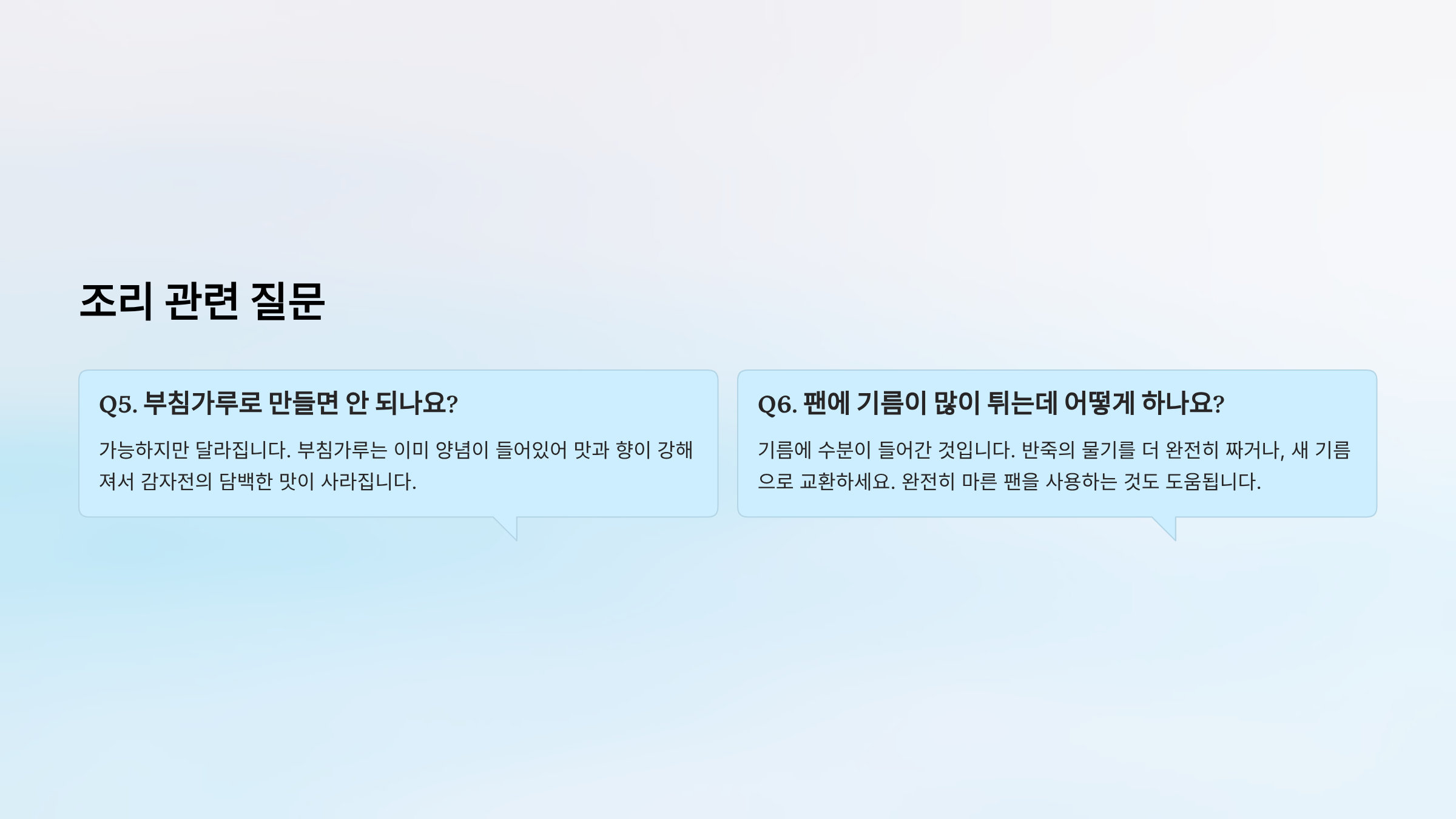 조리 관련 질문

Q5. 부침가루로 만들면 안 되나요?

가능하지만 달라집니다. 부침가루는 이미 양념이 들어있어 맛과 향이 강해져서 감자전의 담백한 맛이 사라집니다.

Q6. 팬에 기름이 많이 튀는데 어떻게 하나요?

기름에 수분이 들어간 것입니다. 반죽의 물기를 더 완전히 짜거나, 새 기름으로 교환하세요. 완전히 마른 팬을 사용하는 것도 도움됩니다.